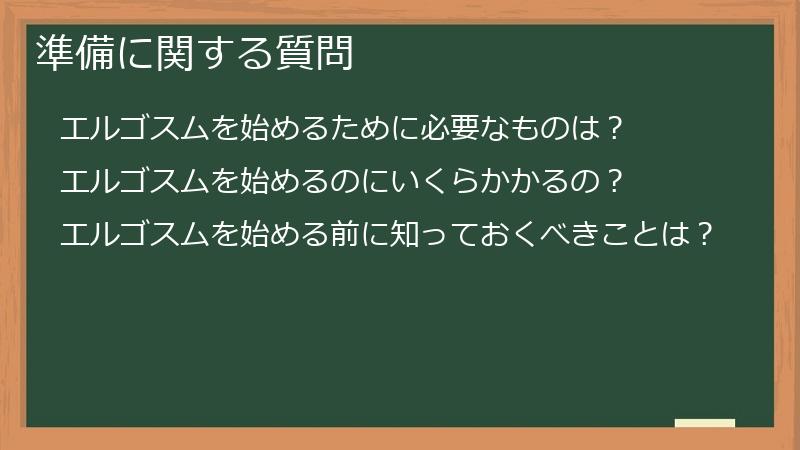 準備に関する質問

エルゴスムを始めるために必要なものは？

エルゴスムを始めるのにいくらかかるの？

エルゴスムを始める前に知っておくべきことは？